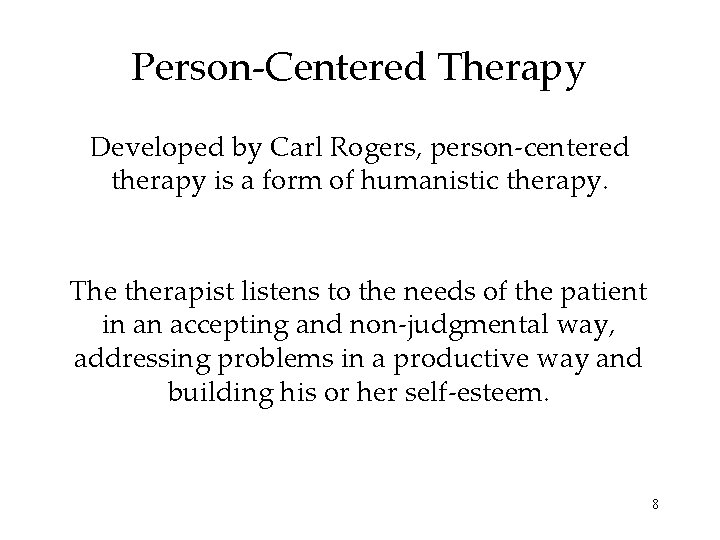 Person-Centered Therapy

Developed by Carl Rogers, person-centered therapy is a form of humanistic therapy.

The therapist listens to the needs of the patient in an accepting and non-judgmental way, addressing problems in a productive way and building his or her self-esteem.

8